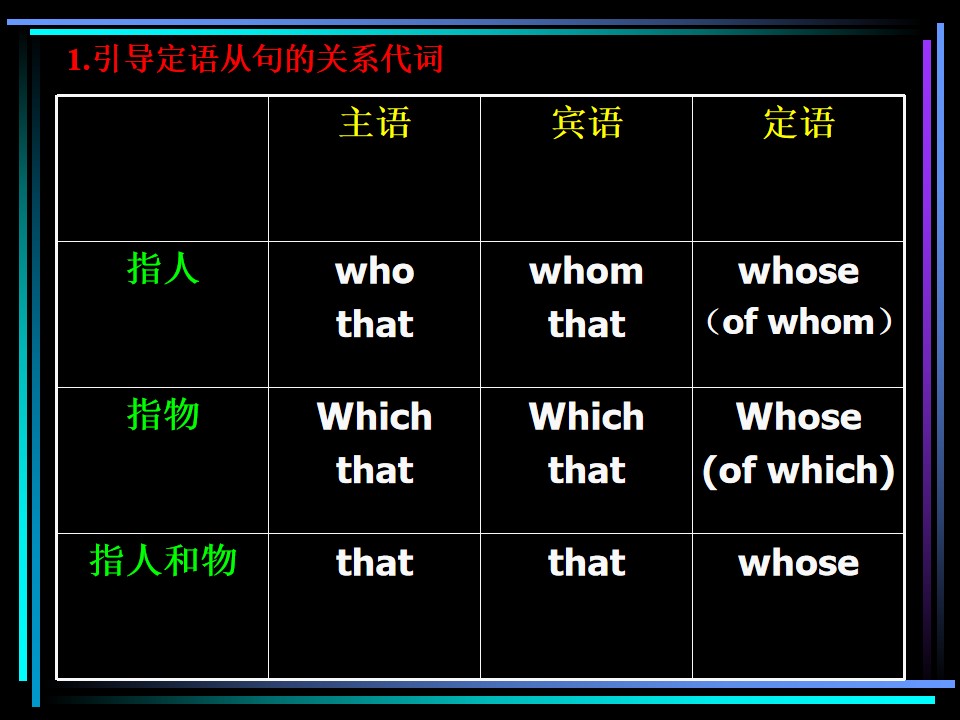 1.引导定语从句的关系代词

| | 主语 | 宾语 | 定语 |
|---|---|---|---|
| 指人 | who that | whom that | whose （of whom） |
| 指物 | Which that | Which that | Whose (of which) |
| 指人和物 | that | that | whose |